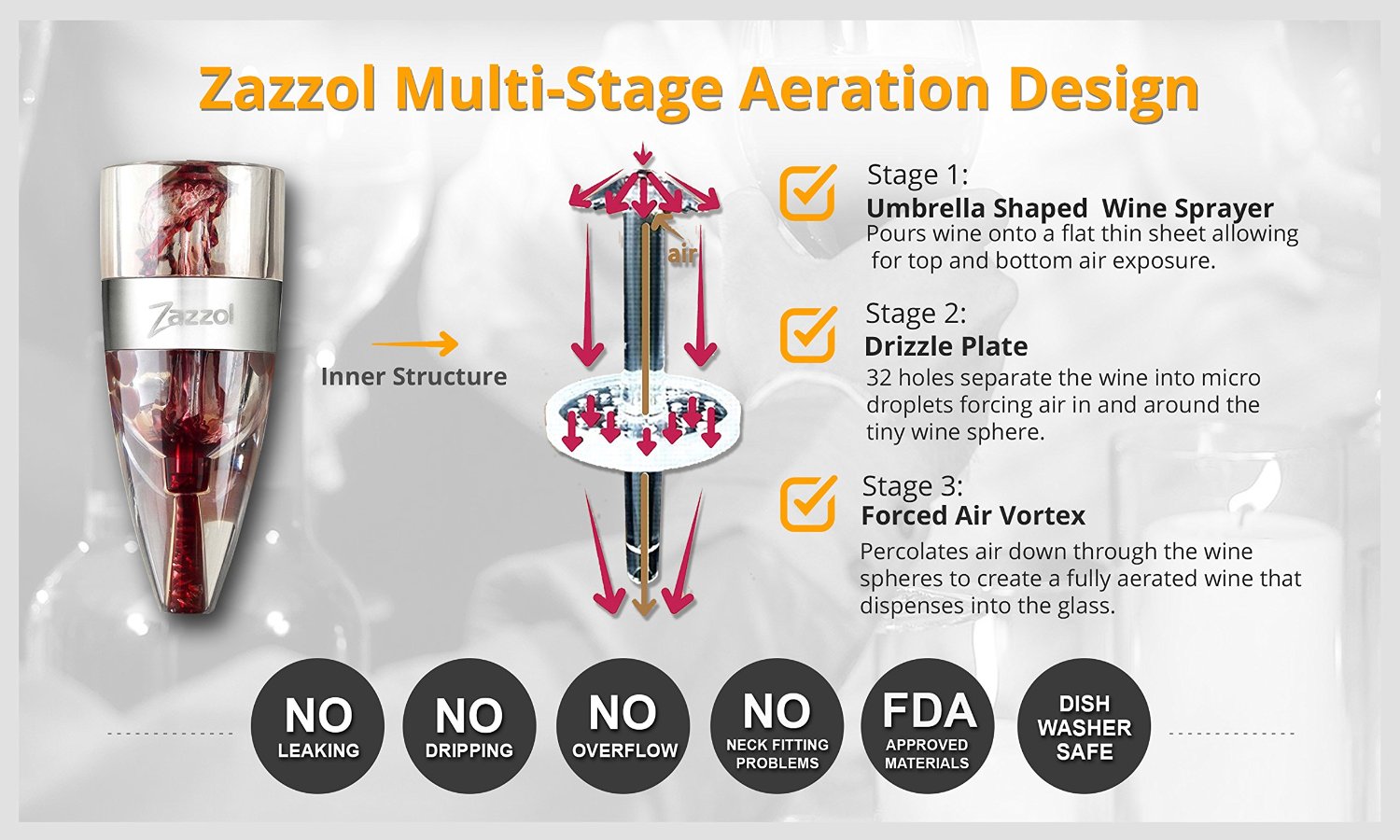 Zazzol Multi-Stage Aeration Design

Zazzol

Inner Structure

air

Stage 1:
Umbrella Shaped Wine Sprayer
Pours wine onto a flat thin sheet allowing for top and bottom air exposure.

Stage 2:
Drizzle Plate
32 holes separate the wine into micro droplets forcing air in and around the tiny wine sphere.

Stage 3:
Forced Air Vortex
Percolates air down through the wine spheres to create a fully aerated wine that dispenses into the glass.

NO LEAKING

NO DRIPPING

NO OVERFLOW

NO NECK FITTING PROBLEMS

FDA APPROVED MATERIALS

DISH WASHER SAFE